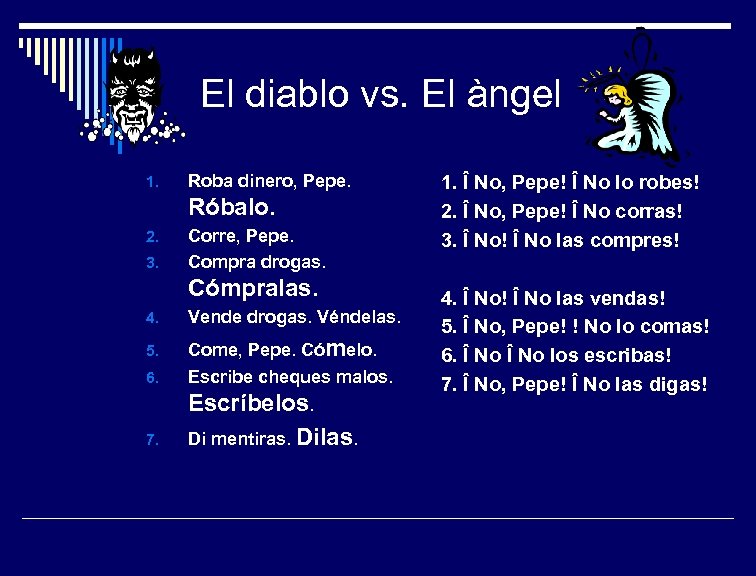 El diablo vs. El àngel

1. Roba dinero, Pepe. Róbalo.
2. Corre, Pepe.
3. Compra drogas. Cómpralas.
4. Vende drogas. Véndelas.
5. Come, Pepe. Cómelo.
6. Escribe cheques malos. Escríbelos.
7. Di mentiras. Dilas.

1. Î No, Pepe! Î No lo robes!
2. Î No, Pepe! Î No corras!
3. Î No! Î No las compres!

4. Î No! Î No las vendas!
5. Î No, Pepe! ! No lo comas!
6. Î No Î No los escribas!
7. Î No, Pepe! Î No las digas!